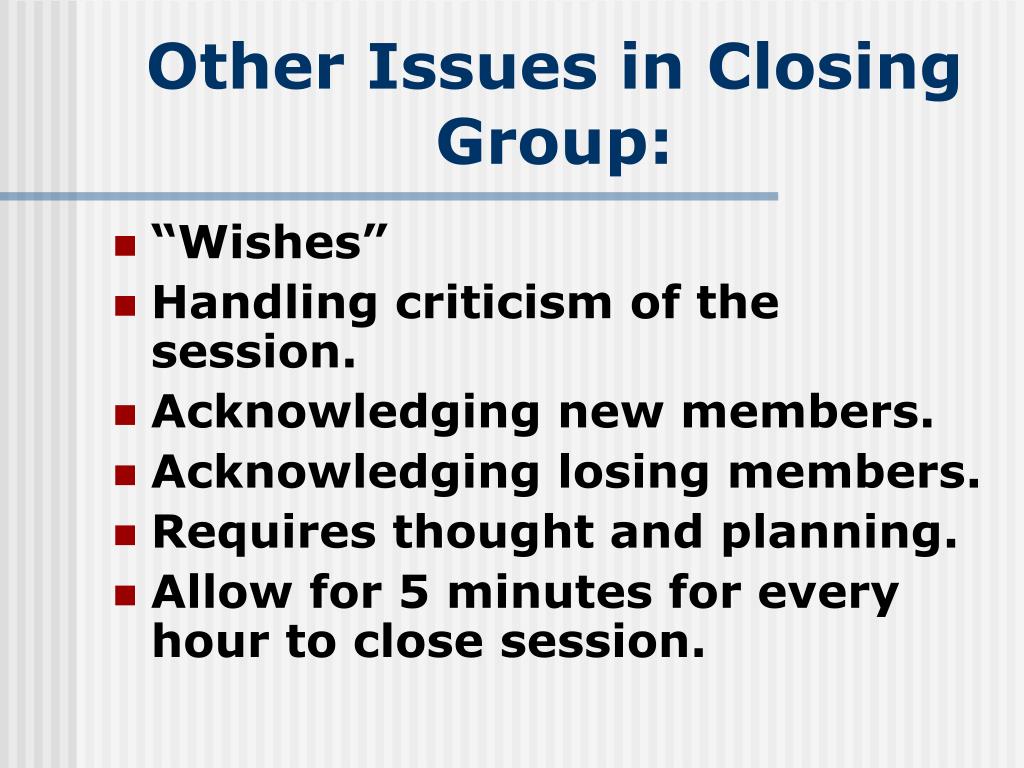 Other Issues in Closing Group:

- “Wishes”
- Handling criticism of the session.
- Acknowledging new members.
- Acknowledging losing members.
- Requires thought and planning.
- Allow for 5 minutes for every hour to close session.